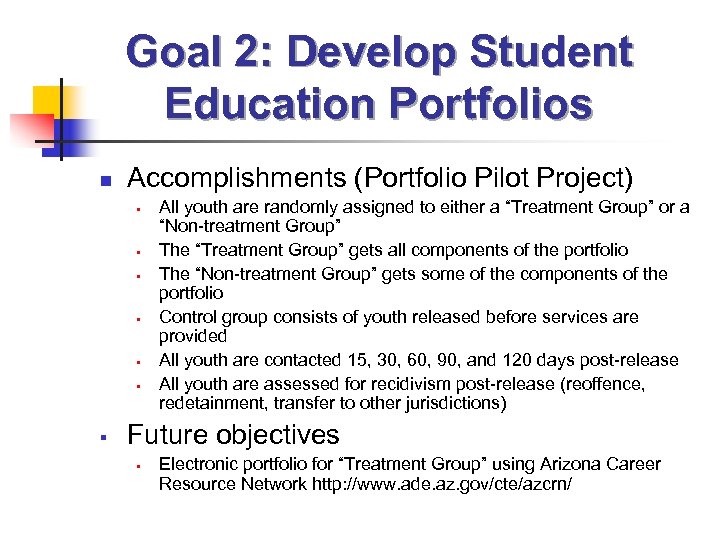 Goal 2: Develop Student Education Portfolios

- Accomplishments (Portfolio Pilot Project)
  - All youth are randomly assigned to either a “Treatment Group” or a “Non-treatment Group”
  - The “Treatment Group” gets all components of the portfolio
  - The “Non-treatment Group” gets some of the components of the portfolio
  - Control group consists of youth released before services are provided
  - All youth are contacted 15, 30, 60, 90, and 120 days post-release
  - All youth are assessed for recidivism post-release (reoffence, redetainment, transfer to other jurisdictions)
- Future objectives
  - Electronic portfolio for “Treatment Group” using Arizona Career Resource Network http://www.ade.az.gov/cte/azcrn/